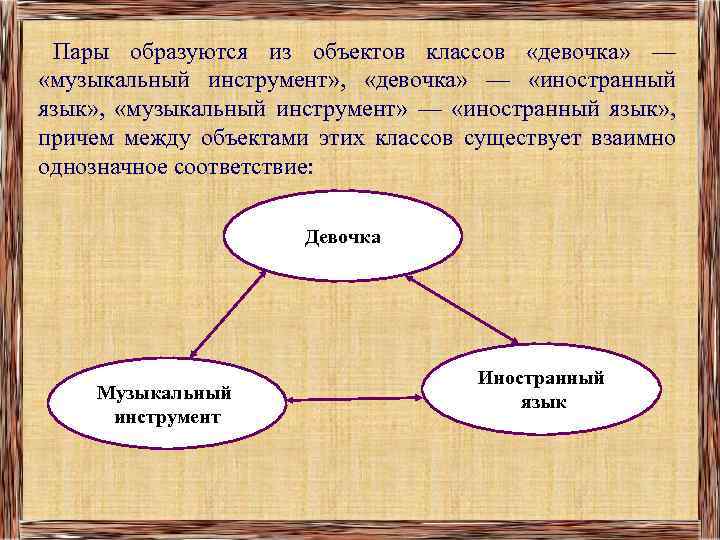 Пары образуются из объектов классов «девочка» — «музыкальный инструмент», «девочка» — «иностранный язык», «музыкальный инструмент» — «иностранный язык», причем между объектами этих классов существует взаимно однозначное соответствие:

Девочка

Музыкальный инструмент

Иностранный язык